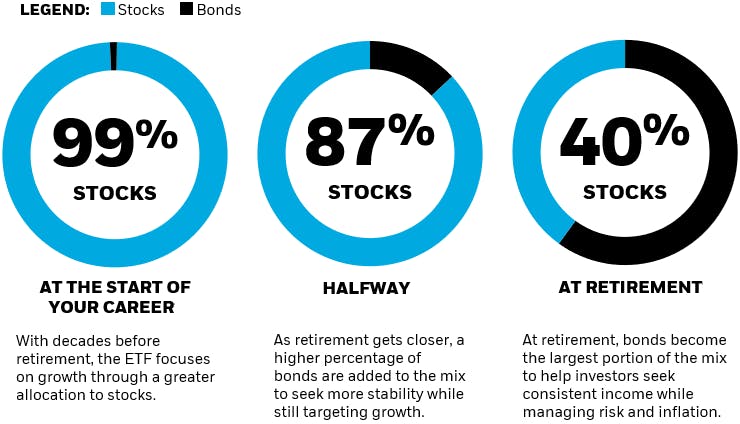 LEGEND: Stocks Bonds

99%
STOCKS

AT THE START OF YOUR CAREER

With decades before retirement, the ETF focuses on growth through a greater allocation to stocks.

87%
STOCKS

HALFWAY

As retirement gets closer, a higher percentage of bonds are added to the mix to seek more stability while still targeting growth.

40%
STOCKS

AT RETIREMENT

At retirement, bonds become the largest portion of the mix to help investors seek consistent income while managing risk and inflation.